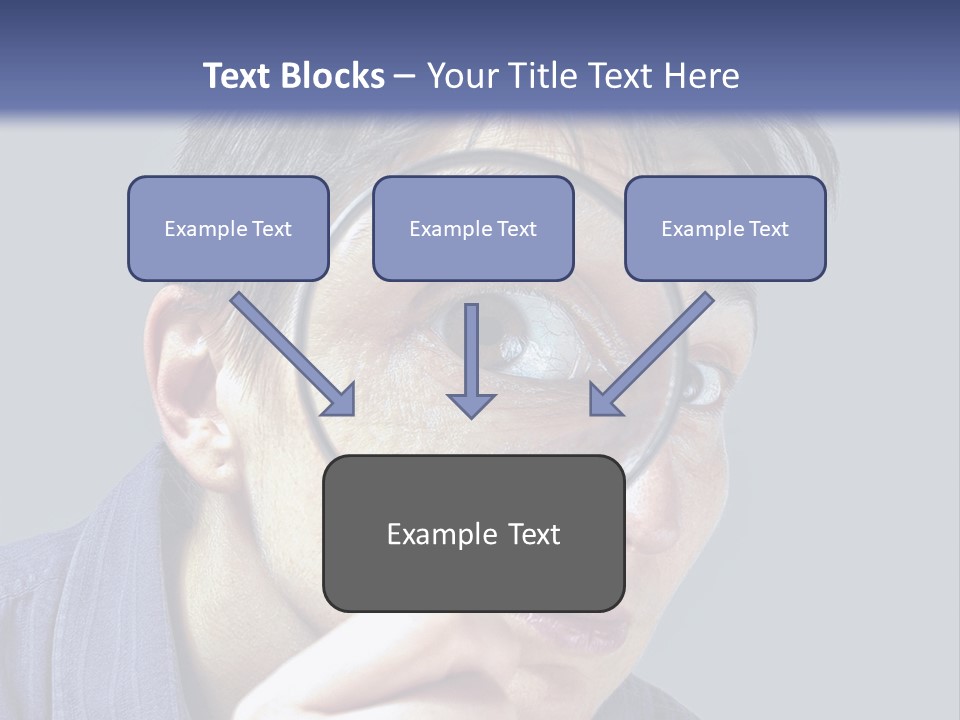 Text Blocks – Your Title Text Here

Example Text

Example Text

Example Text

Example Text